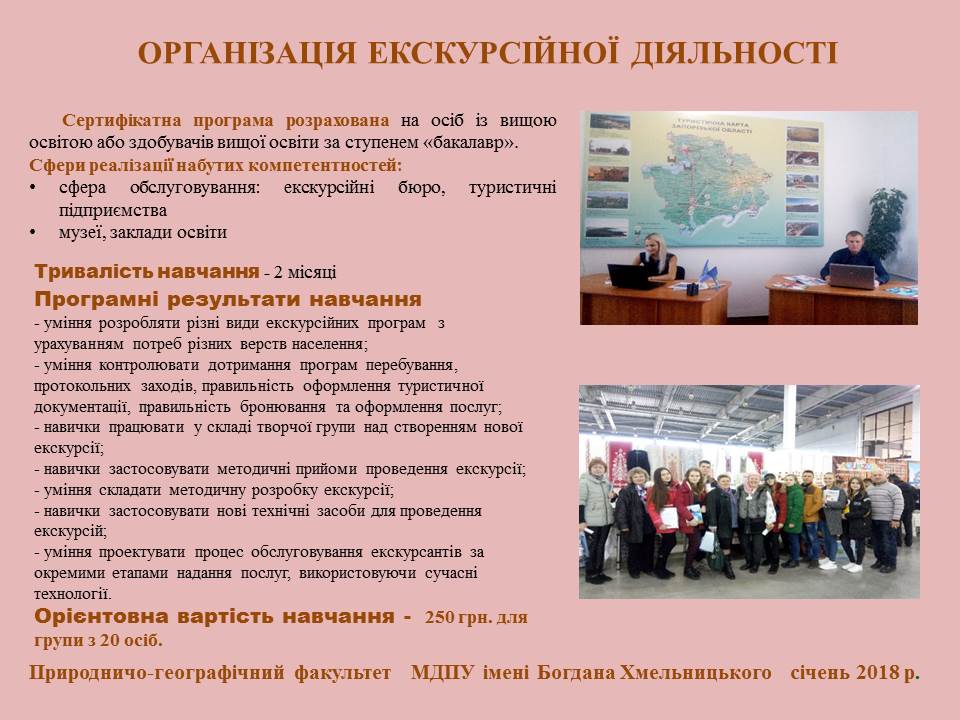 ОРГАНІЗАЦІЯ ЕКСКУРСІЙНОЇ ДІЯЛЬНОСТІ

Сертифікатна програма розрахована на осіб із вищою освітою або здобувачів вищої освіти за ступенем «бакалавр».
Сфери реалізації набутих компетентностей:
• сфера обслуговування: екскурсійні бюро, туристичні підприємства
• музеї, заклади освіти

ТУРИСТИЧНА КАРТА ЗАПОРІЗЬКОЇ ОБЛАСТІ

Тривалість навчання - 2 місяці
Програмні результати навчання
- уміння розробляти різні види екскурсійних програм з урахуванням потреб різних верств населення;
- уміння контролювати дотримання програм перебування, протокольних заходів, правильність оформлення туристичної документації, правильність бронювання та оформлення послуг;
- навички працювати у складі творчої групи над створенням нової екскурсії;
- навички застосовувати методичні прийоми проведення екскурсії;
- уміння складати методичну розробку екскурсії;
- навички застосовувати нові технічні засоби для проведення екскурсій;
- уміння проектувати процес обслуговування екскурсантів за окремими етапами надання послуг, використовуючи сучасні технології.
Орієнтовна вартість навчання - 250 грн. для групи з 20 осіб.

Природничо-географічний факультет МДПУ імені Богдана Хмельницького січень 2018 р.